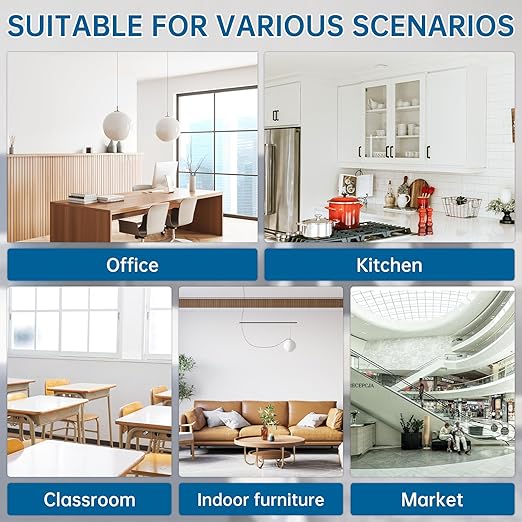 SUITABLE FOR VARIOUS SCENARIOS

Office

Kitchen

Classroom

Indoor furniture

Market